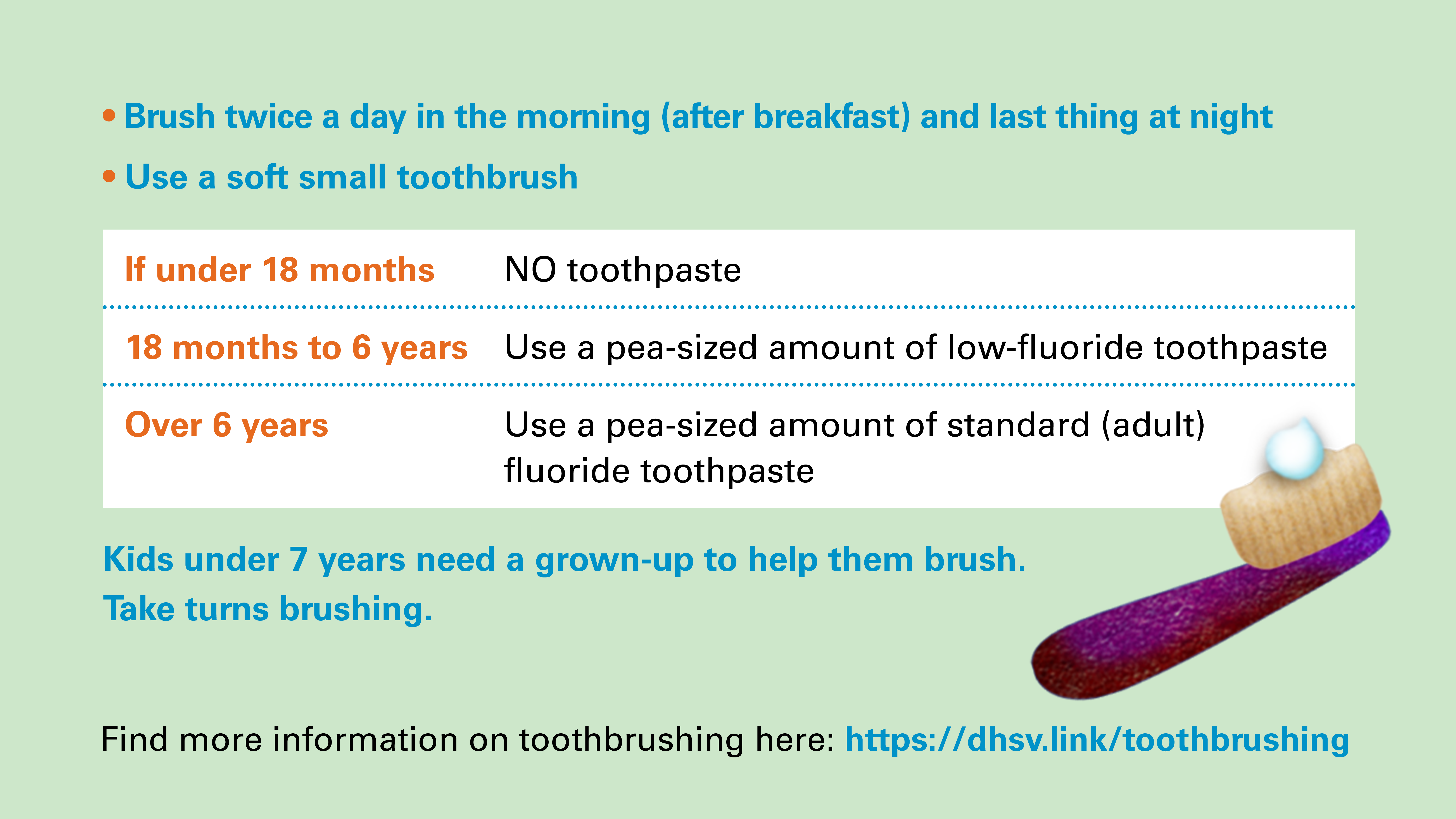 • Brush twice a day in the morning (after breakfast) and last thing at night

• Use a soft small toothbrush

| | |
|---|---|
| If under 18 months | NO toothpaste |
| 18 months to 6 years | Use a pea-sized amount of low-fluoride toothpaste |
| Over 6 years | Use a pea-sized amount of standard (adult) fluoride toothpaste |

Kids under 7 years need a grown-up to help them brush.
Take turns brushing.

Find more information on toothbrushing here: https://dhsv.link/toothbrushing